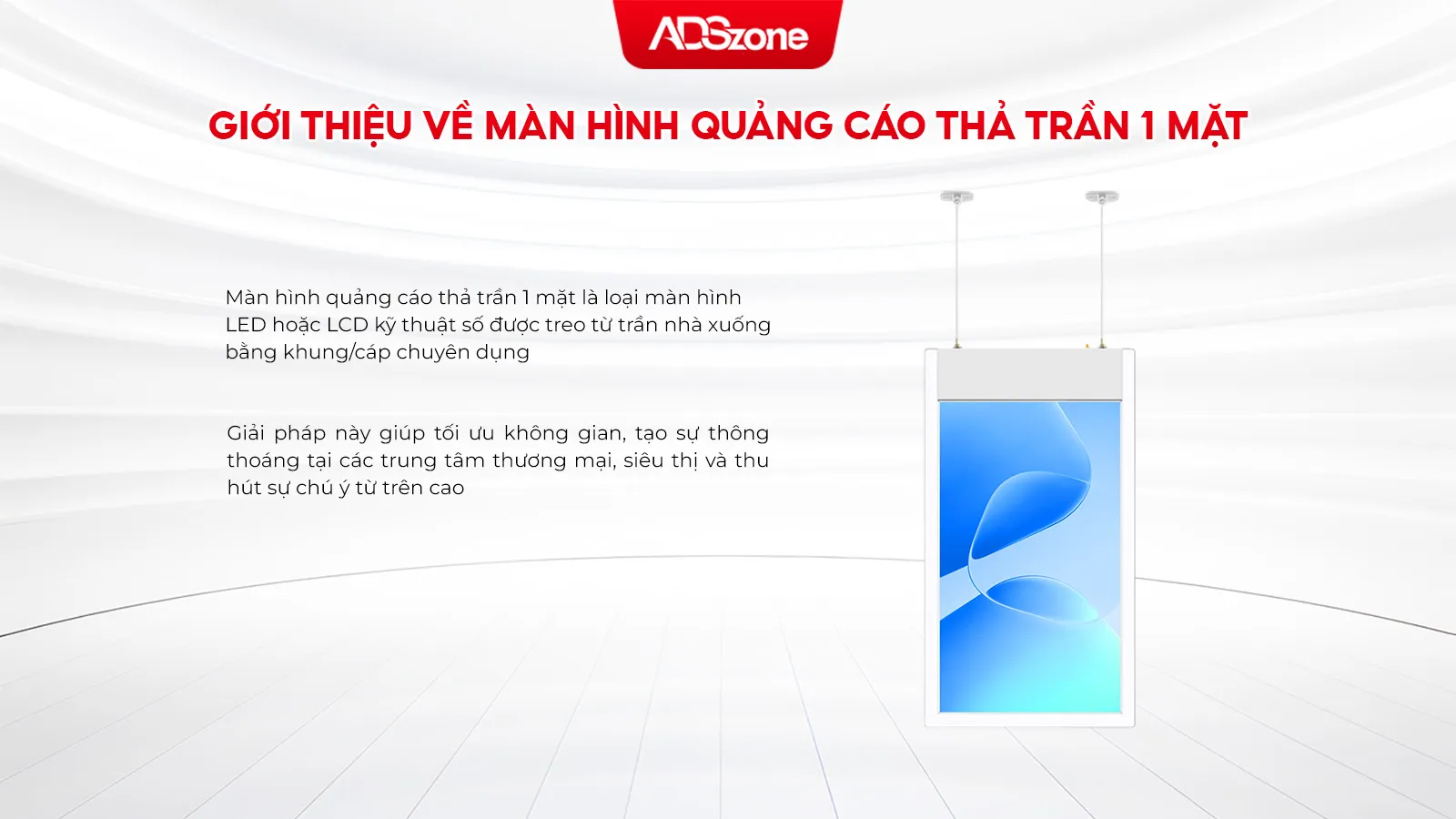 ADSzone

GIỚI THIỆU VỀ MÀN HÌNH QUẢNG CÁO THẢ TRẦN 1 MẶT

Màn hình quảng cáo thả trần 1 mặt là loại màn hình LED hoặc LCD kỹ thuật số được treo từ trần nhà xuống bằng khung/cáp chuyên dụng

Giải pháp này giúp tối ưu không gian, tạo sự thông thoáng tại các trung tâm thương mại, siêu thị và thu hút sự chú ý từ trên cao